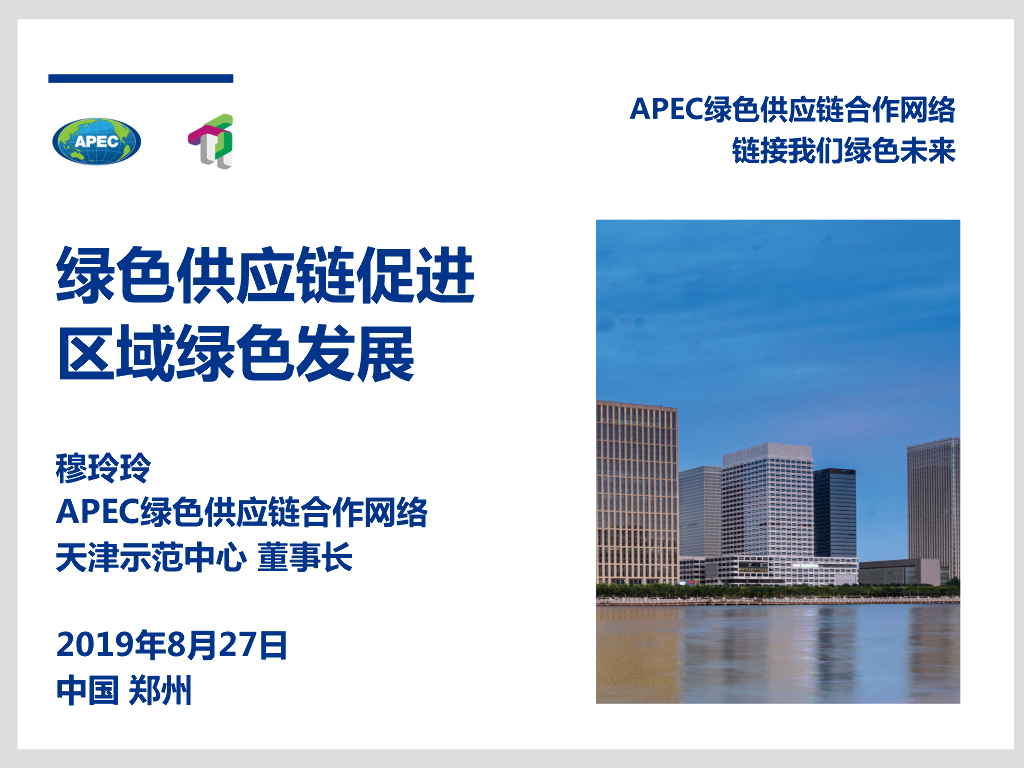 APEC

APEC绿色供应链合作网络
链接我们绿色未来

绿色供应链促进
区域绿色发展

穆玲玲
APEC绿色供应链合作网络
天津示范中心 董事长

2019年8月27日
中国 郑州